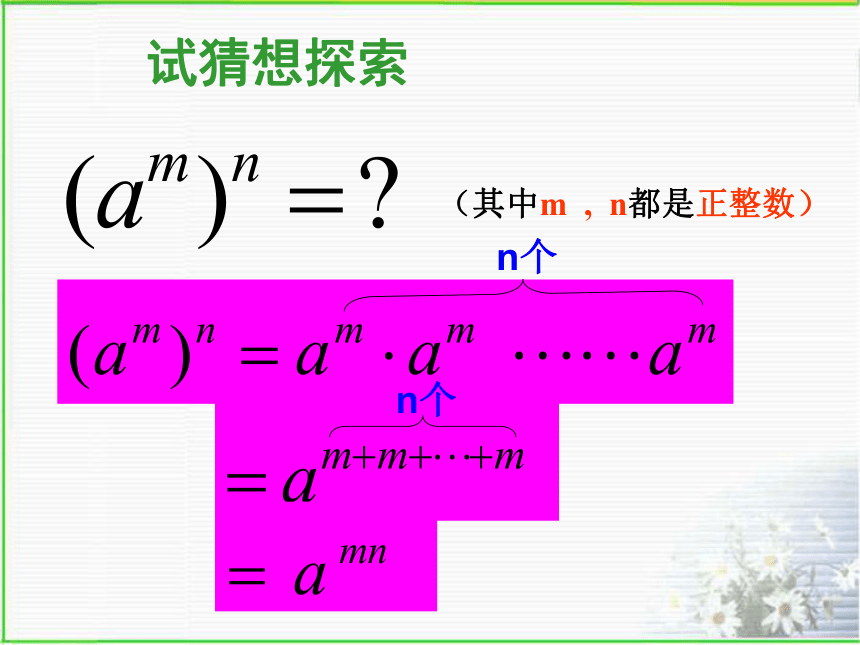 试猜想探索

$(a^m)^n = ?$ （其中m，n都是正整数）

$(a^m)^n = \overbrace{a^m \cdot a^m \cdots\cdots a^m}^{n个}$

$= a^{\overbrace{m+m+\cdots+m}^{n个}}$

$= a^{mn}$